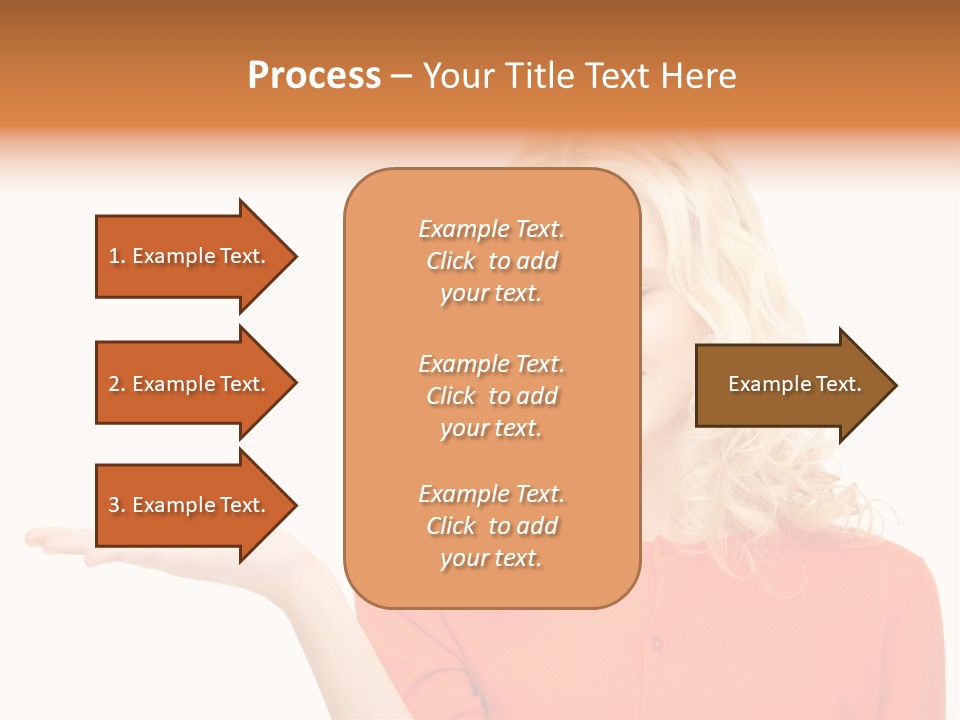 Process – Your Title Text Here

1. Example Text.

2. Example Text.

3. Example Text.

Example Text. Click to add your text.

Example Text. Click to add your text.

Example Text. Click to add your text.

Example Text.